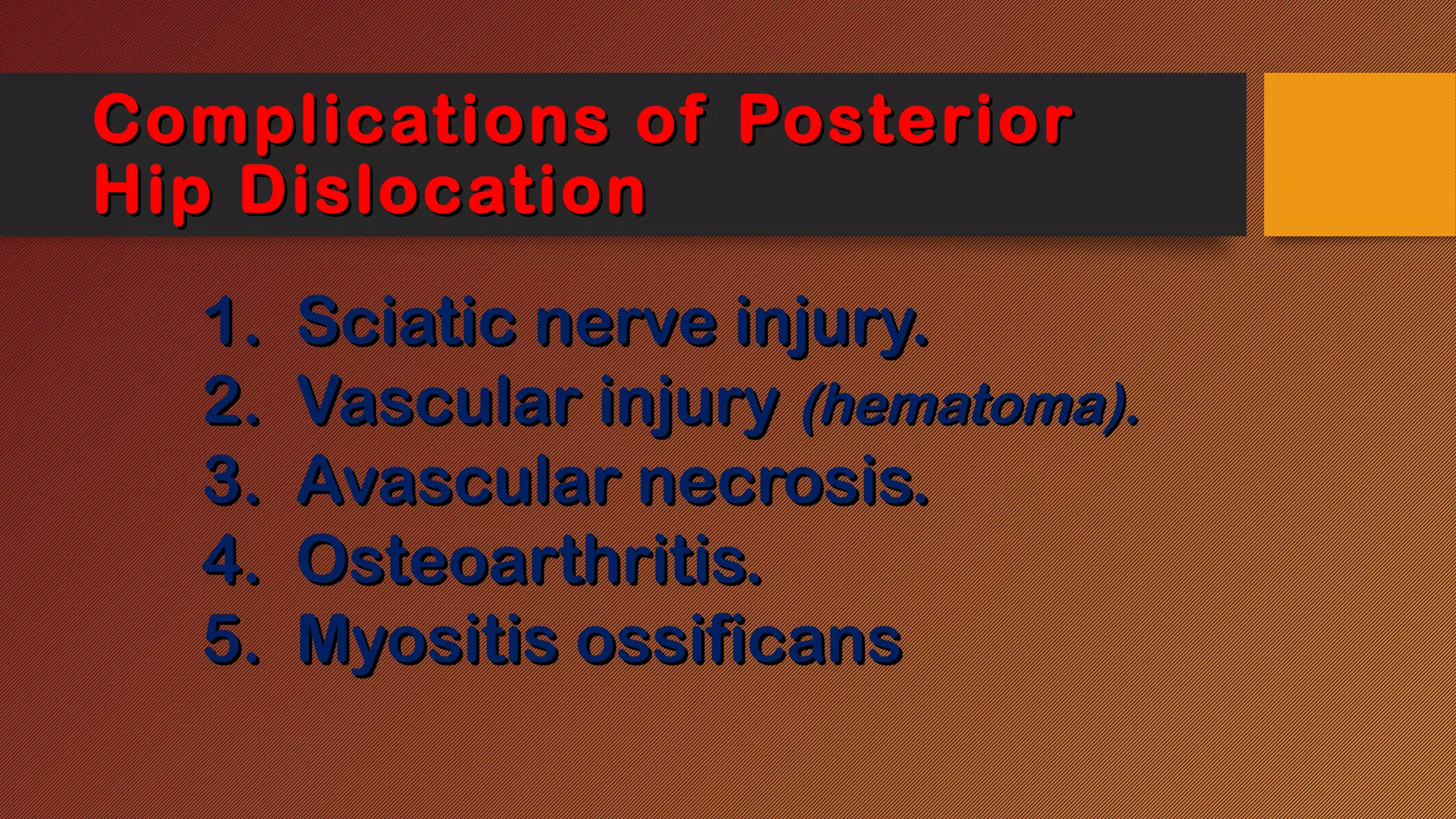 Complications of Posterior Hip Dislocation

1. Sciatic nerve injury.
2. Vascular injury (hematoma).
3. Avascular necrosis.
4. Osteoarthritis.
5. Myositis ossificans